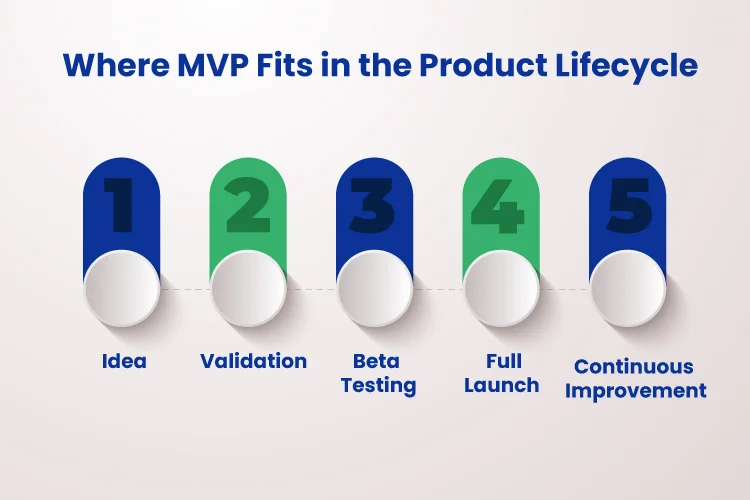 Where MVP Fits in the Product Lifecycle

1

Idea

2

Validation

3

Beta Testing

4

Full Launch

5

Continuous Improvement